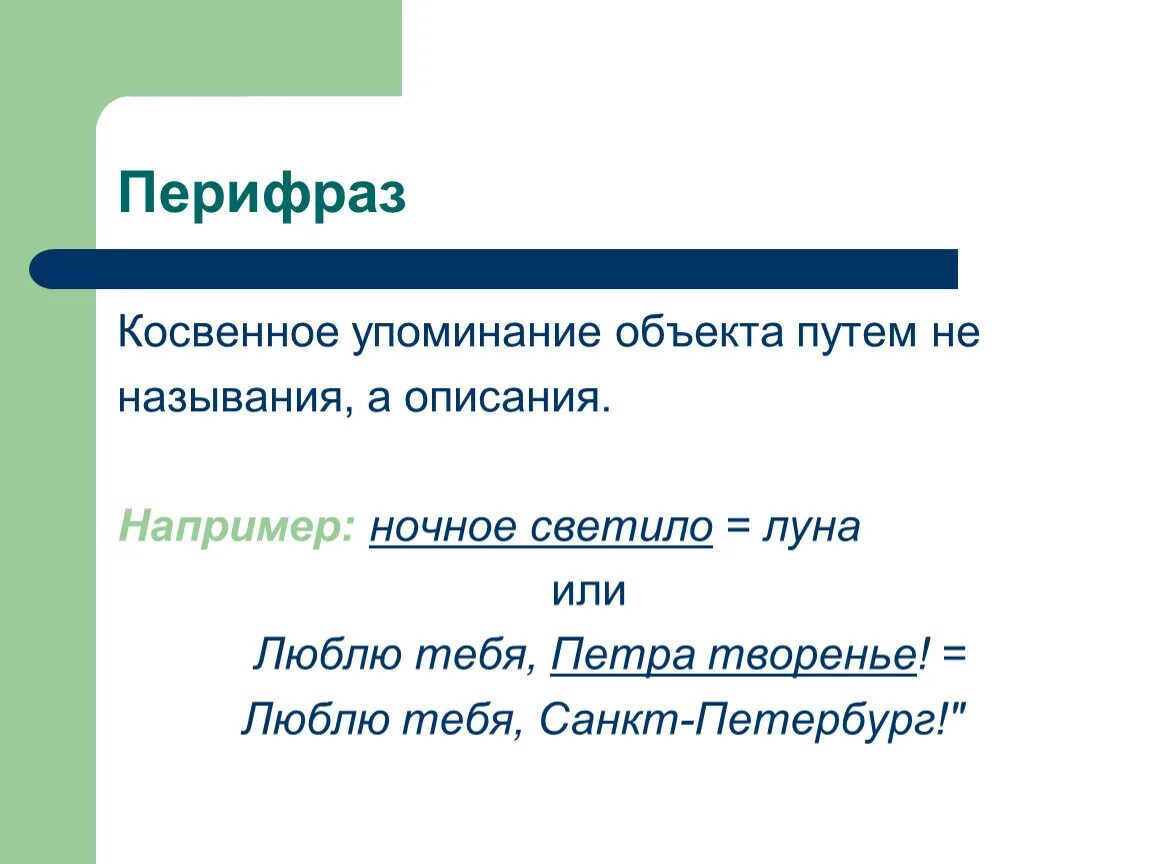 Перифраз

Косвенное упоминание объекта путем не называния, а описания.

Например: ночное светило = луна

или

Люблю тебя, Петра творенье! =

Люблю тебя, Санкт-Петербург!"